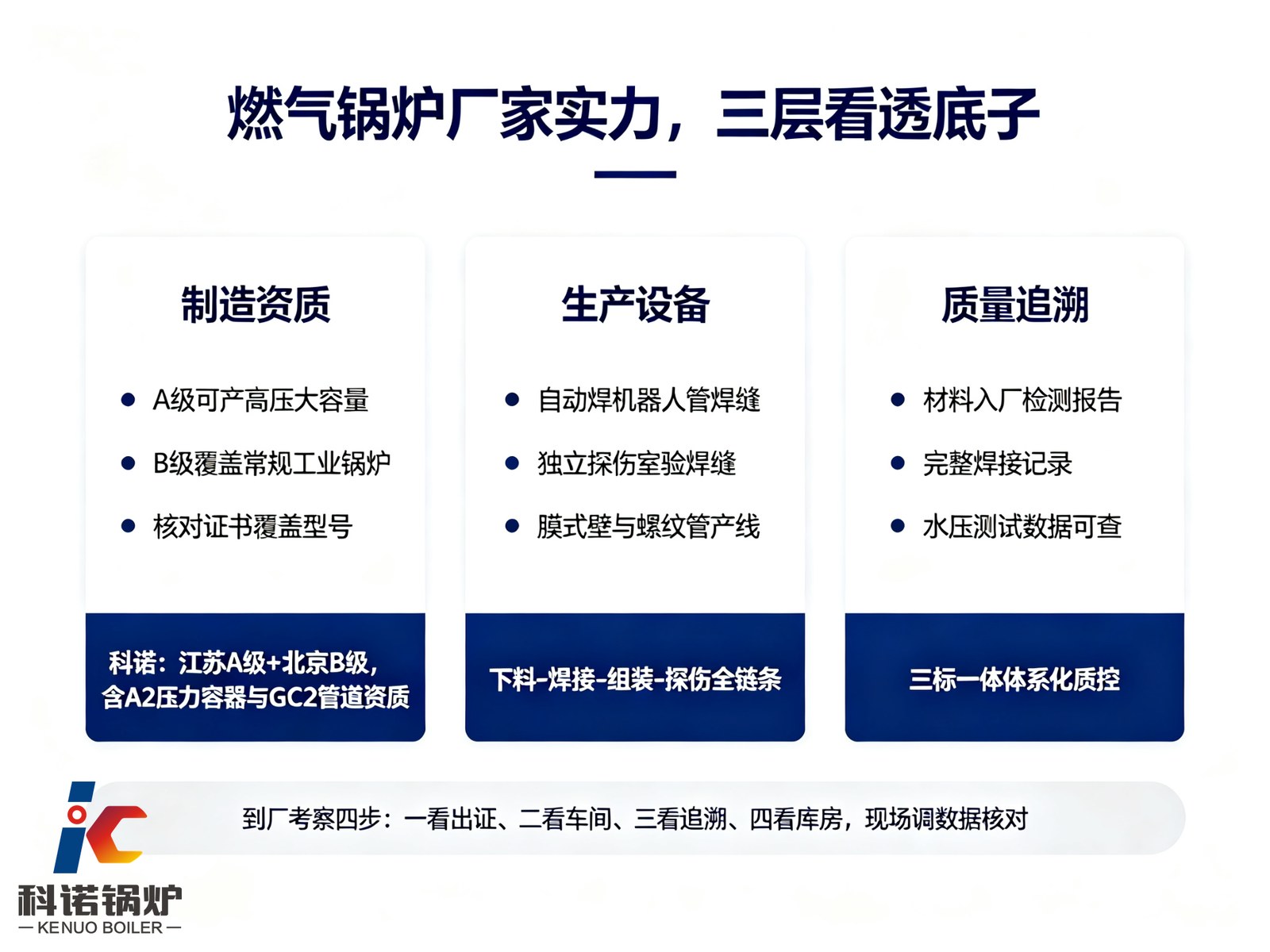 燃气锅炉厂家实力，三层看透底子

制造资质

• A级可产高压大容量
• B级覆盖常规工业锅炉
• 核对证书覆盖型号

科诺：江苏A级+北京B级，含A2压力容器与GC2管道资质

生产设备

• 自动焊机器人管焊缝
• 独立探伤室验焊缝
• 膜式壁与螺纹管产线

下料-焊接-组装-探伤全链条

质量追溯

• 材料入厂检测报告
• 完整焊接记录
• 水压测试数据可查

三标一体体系化质控

到厂考察四步：一看出证、二看车间、三看追溯、四看库房，现场调数据核对

科诺锅炉
— KENUO BOILER —